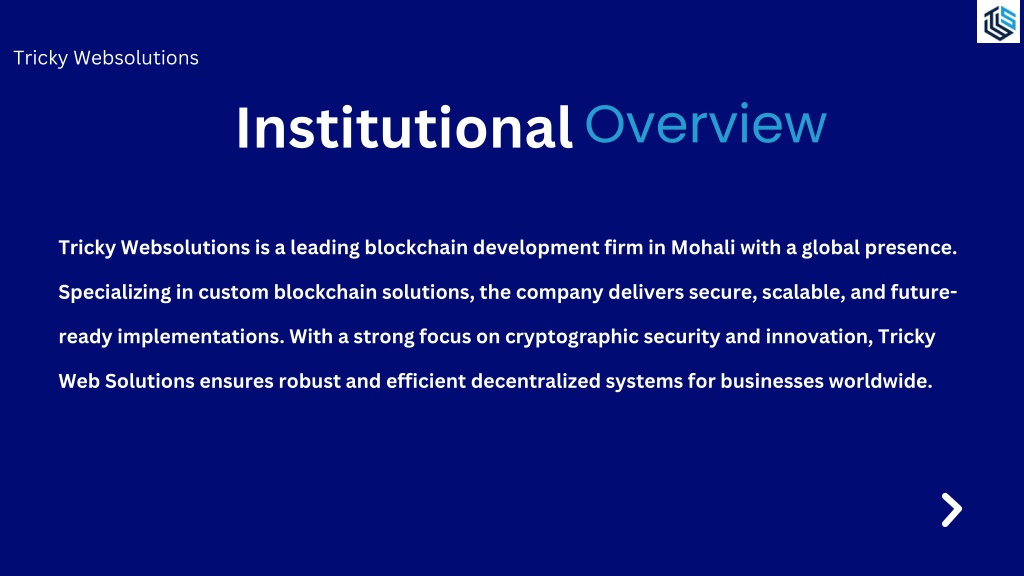 Tricky Websolutions

Institutional Overview

Tricky Websolutions is a leading blockchain development firm in Mohali with a global presence. Specializing in custom blockchain solutions, the company delivers secure, scalable, and future-ready implementations. With a strong focus on cryptographic security and innovation, Tricky Web Solutions ensures robust and efficient decentralized systems for businesses worldwide.